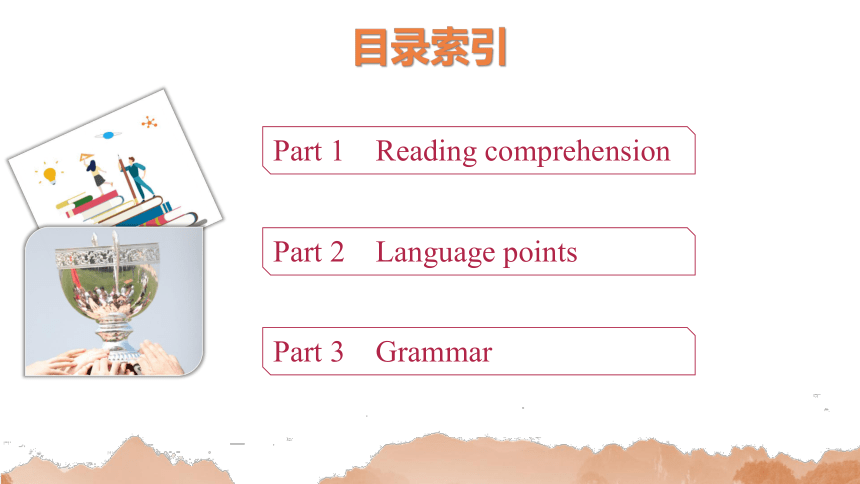 目录索引

Part 1 Reading comprehension

Part 2 Language points

Part 3 Grammar